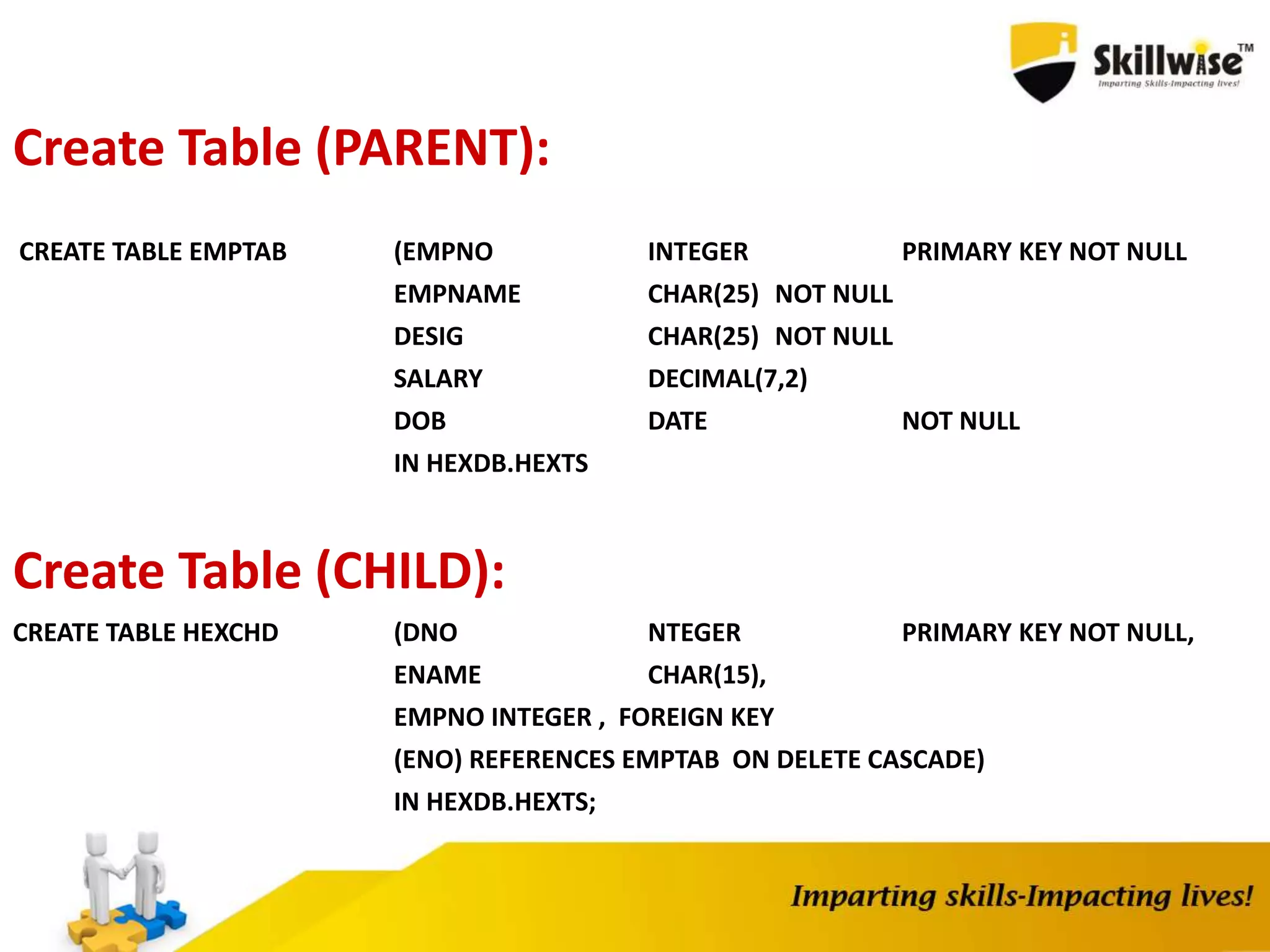 Skillwise™
Imparting Skills-Impacting lives!

Create Table (PARENT):

CREATE TABLE EMPTAB (EMPNO INTEGER PRIMARY KEY NOT NULL
EMPNAME CHAR(25) NOT NULL
DESIG CHAR(25) NOT NULL
SALARY DECIMAL(7,2)
DOB DATE NOT NULL
IN HEXDB.HEXTS

Create Table (CHILD):

CREATE TABLE HEXCHD (DNO NTEGER PRIMARY KEY NOT NULL,
ENAME CHAR(15),
EMPNO INTEGER , FOREIGN KEY
(ENO) REFERENCES EMPTAB ON DELETE CASCADE)
IN HEXDB.HEXTS;

Imparting skills-Impacting lives!